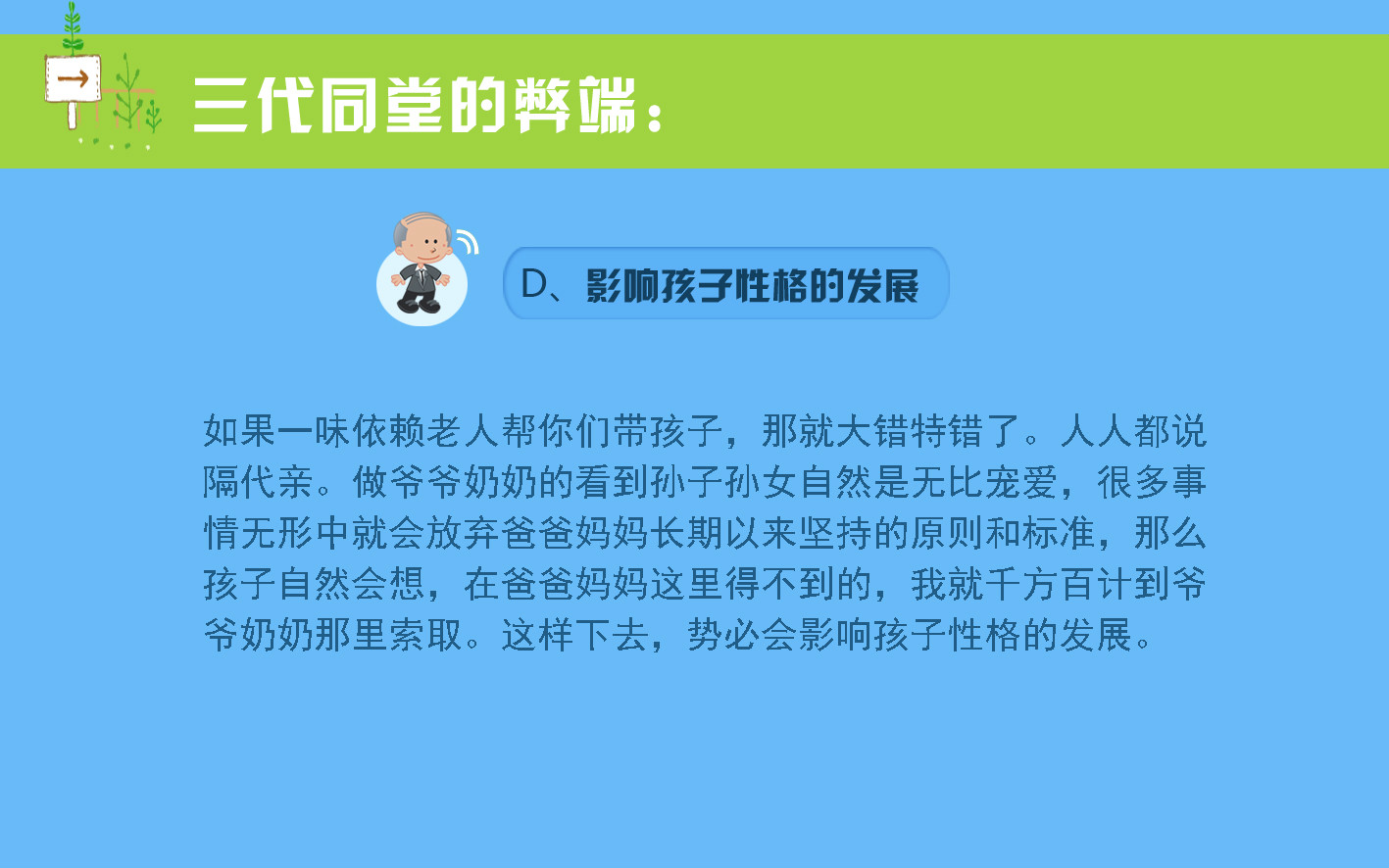 三代同堂的弊端：

D、影响孩子性格的发展

如果一味依赖老人帮你们带孩子，那就大错特错了。人人都说隔代亲。做爷爷奶奶的看到孙子孙女自然是无比宠爱，很多事情无形中就会放弃爸爸妈妈长期以来坚持的原则和标准，那么孩子自然会想，在爸爸妈妈这里得不到的，我就千方百计到爷爷奶奶那里索取。这样下去，势必会影响孩子性格的发展。